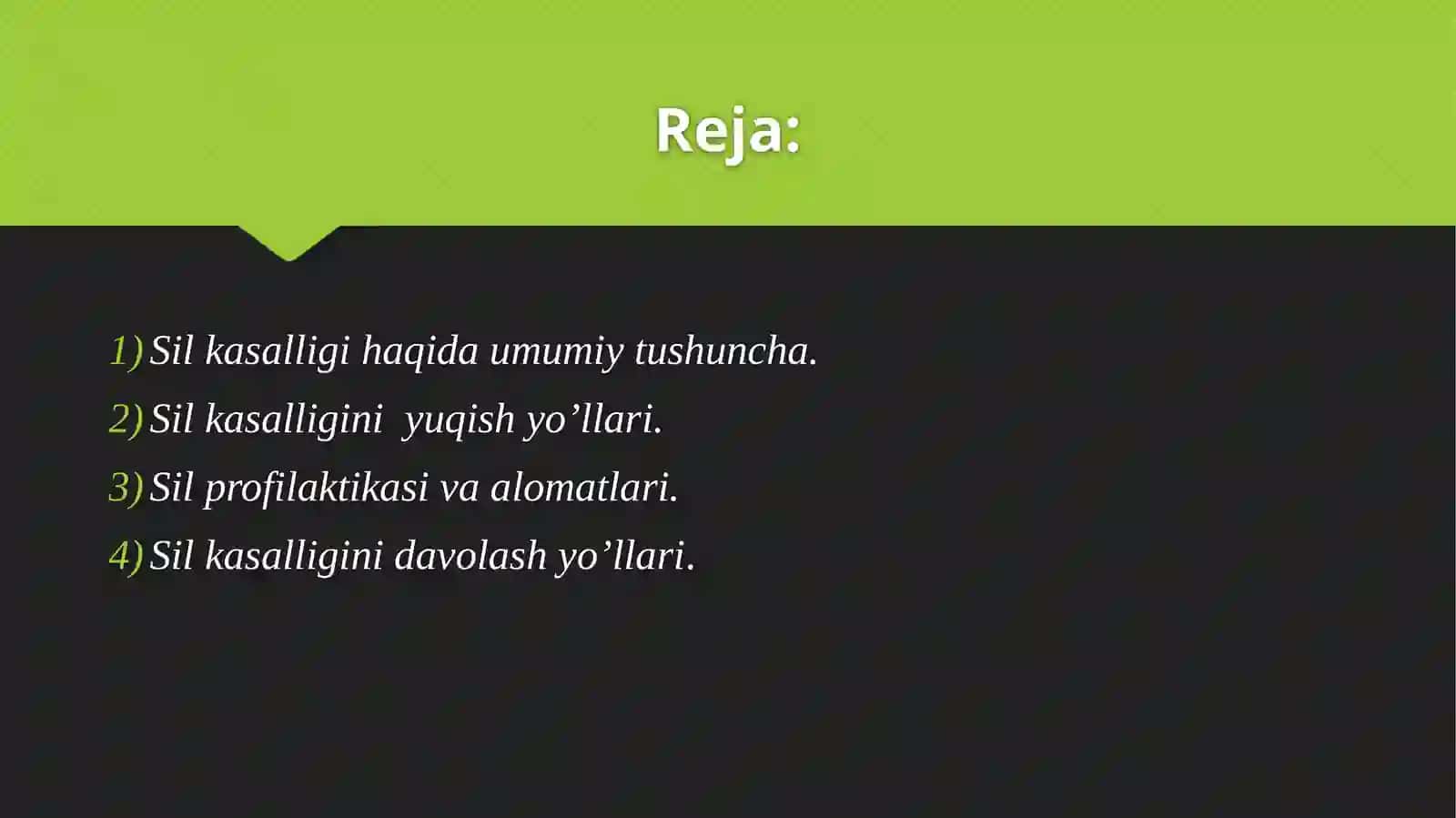 Reja:

1) Sil kasalligi haqida umumiy tushuncha.
2) Sil kasalligini yuqish yo’llari.
3) Sil profilaktikasi va alomatlari.
4) Sil kasalligini davolash yo’llari.